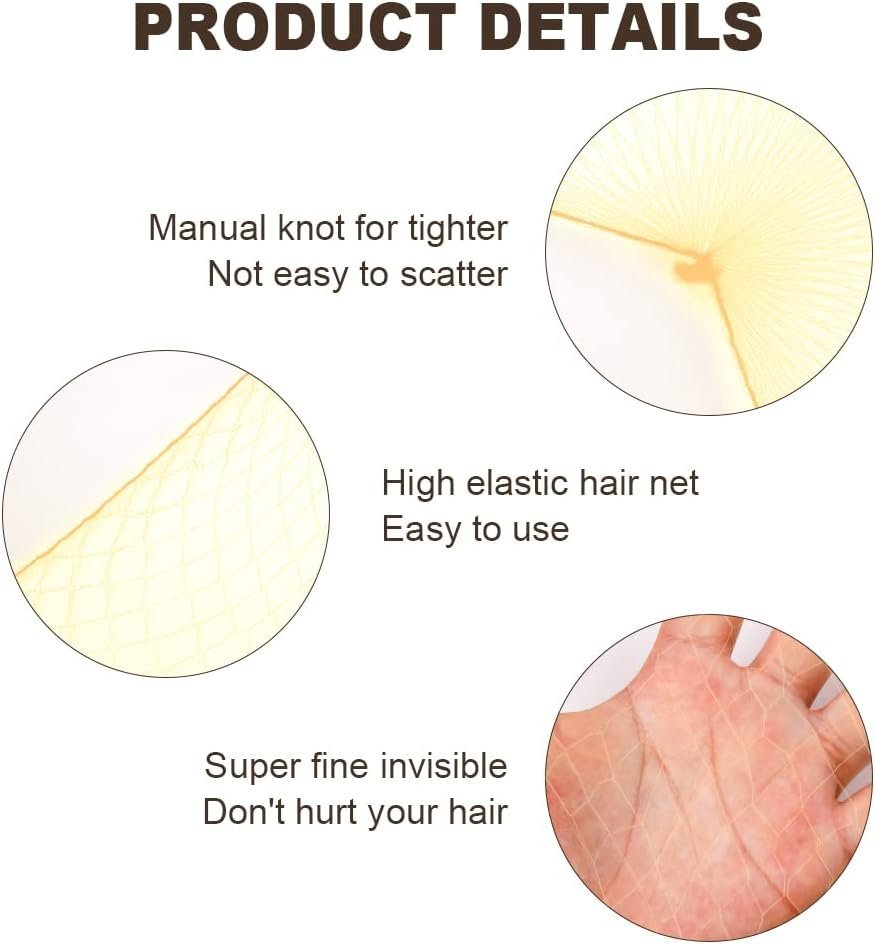 PRODUCT DETAILS

Manual knot for tighter
Not easy to scatter

High elastic hair net
Easy to use

Super fine invisible
Don't hurt your hair